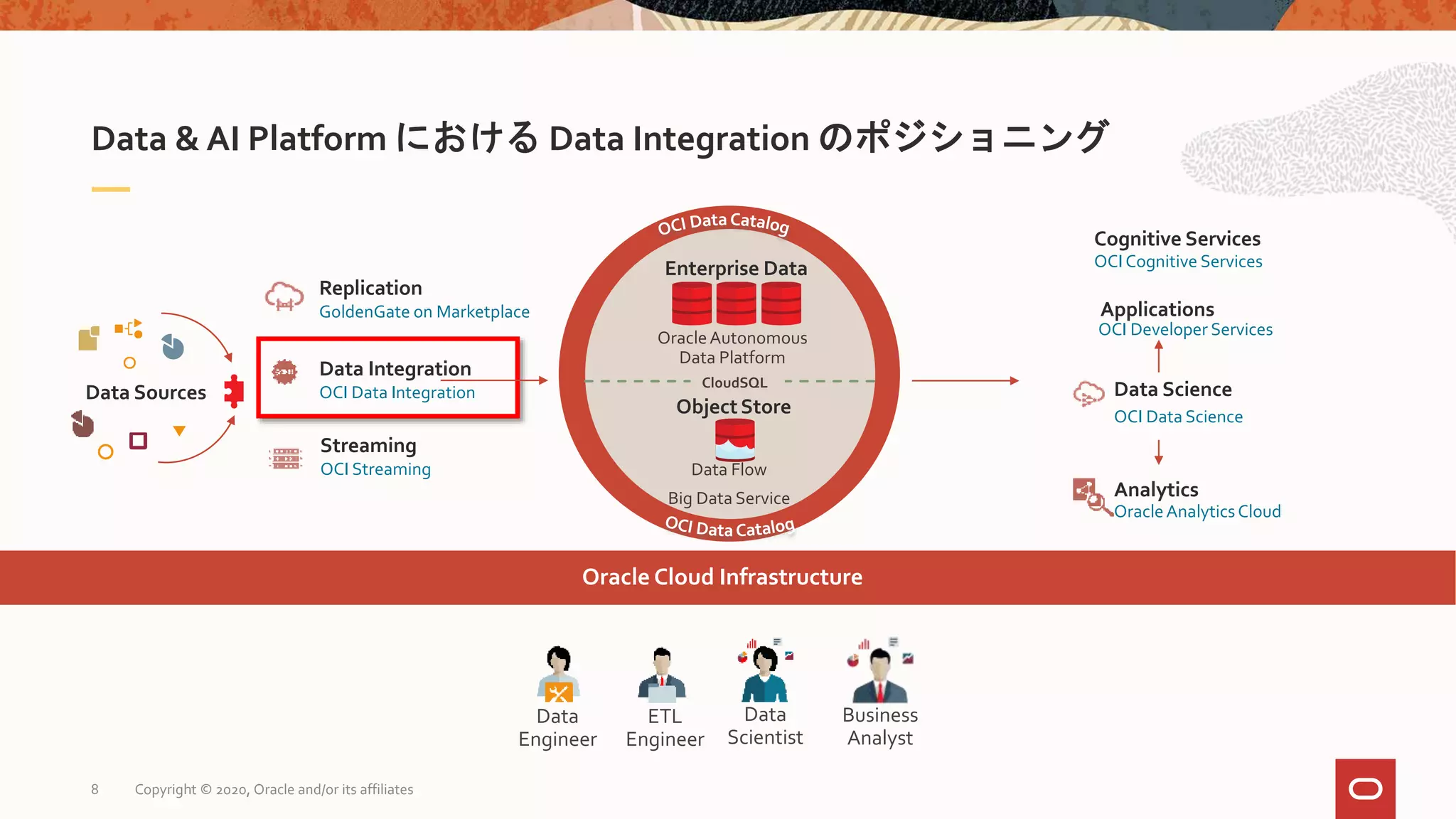 Data & AI Platform における Data Integration のポジショニング

Data Sources

Replication
GoldenGate on Marketplace

Data Integration
OCI Data Integration

Streaming
OCI Streaming

OCI Data Catalog

Enterprise Data

Oracle Autonomous Data Platform

CloudSQL

Object Store

Data Flow

Big Data Service

OCI Data Catalog

Cognitive Services
OCI Cognitive Services

Applications
OCI Developer Services

Data Science
OCI Data Science

Analytics
Oracle Analytics Cloud

Oracle Cloud Infrastructure

Data Engineer

ETL Engineer

Data Scientist

Business Analyst

8 Copyright © 2020, Oracle and/or its affiliates